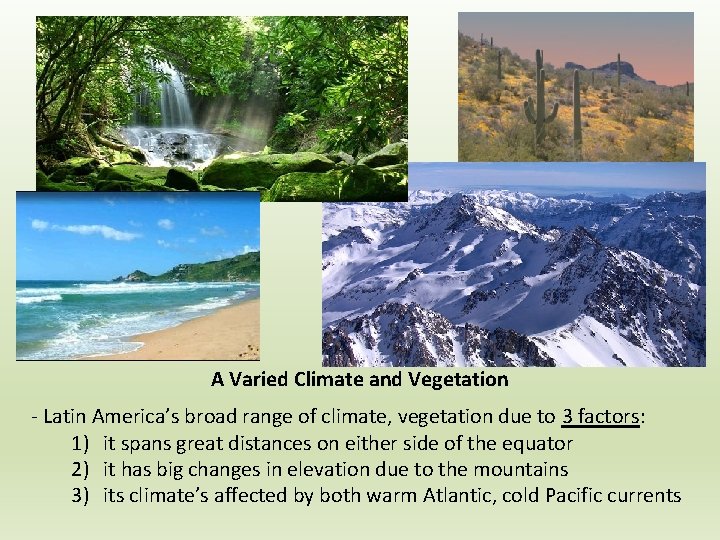 A Varied Climate and Vegetation

- Latin America's broad range of climate, vegetation due to 3 factors:

1) it spans great distances on either side of the equator
2) it has big changes in elevation due to the mountains
3) its climate's affected by both warm Atlantic, cold Pacific currents